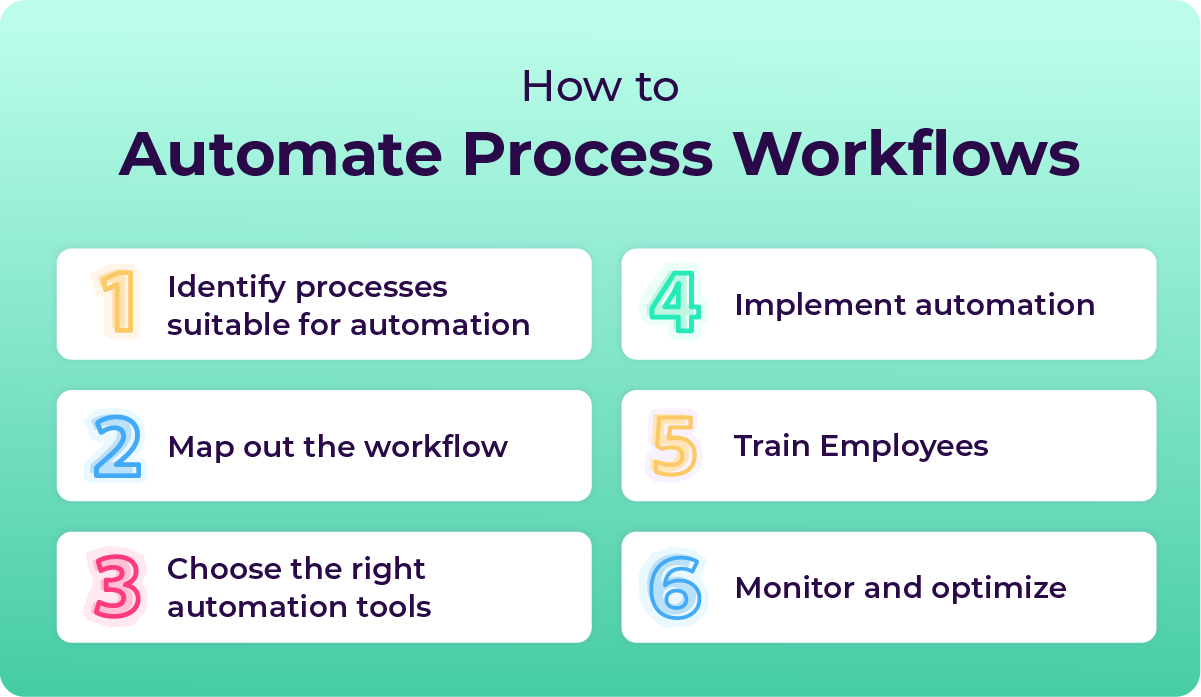 How to
Automate Process Workflows

1 Identify processes suitable for automation

2 Map out the workflow

3 Choose the right automation tools

4 Implement automation

5 Train Employees

6 Monitor and optimize